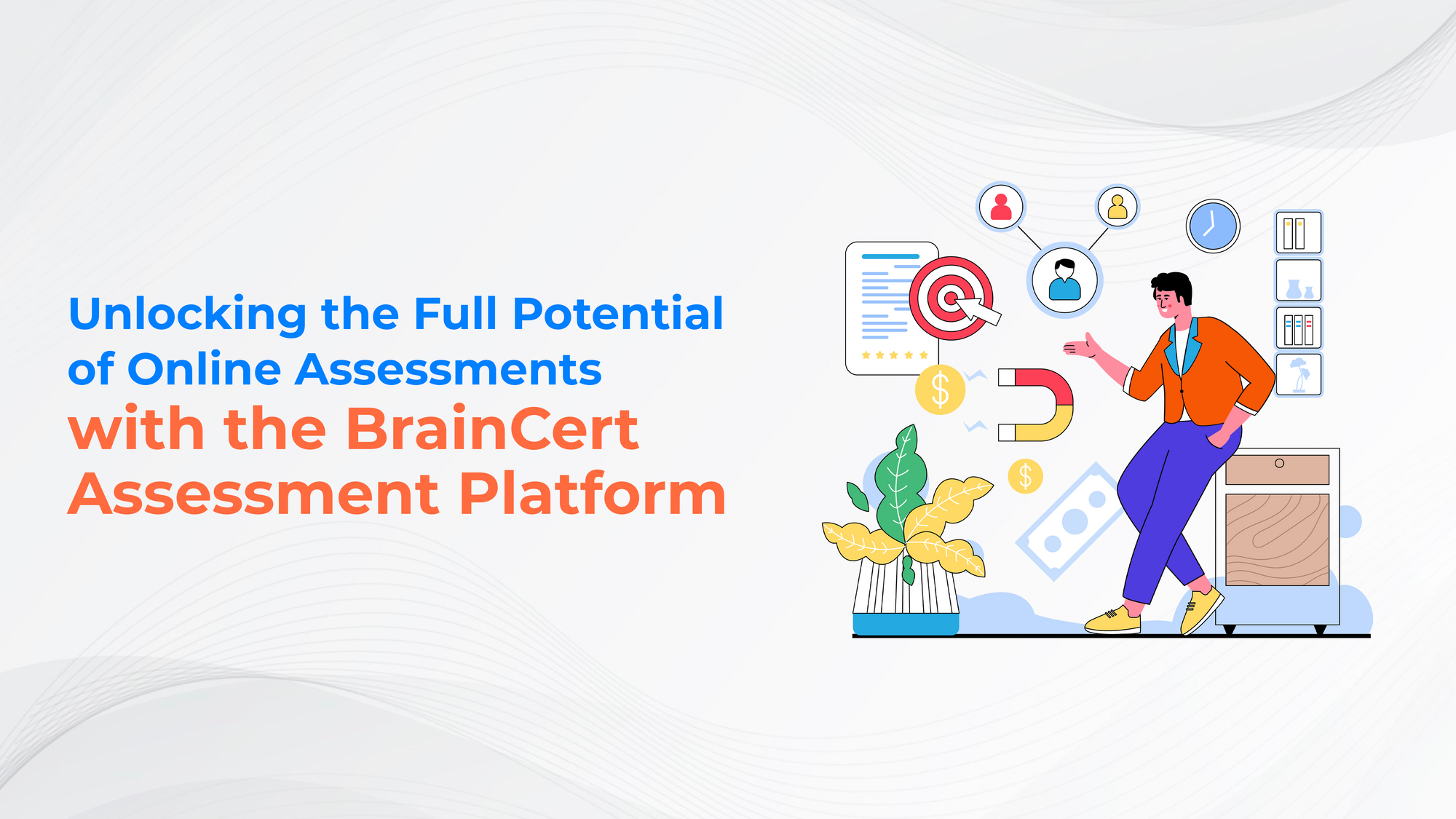 Unlocking the Full Potential of Online Assessments with the BrainCert Assessment Platform

$

$